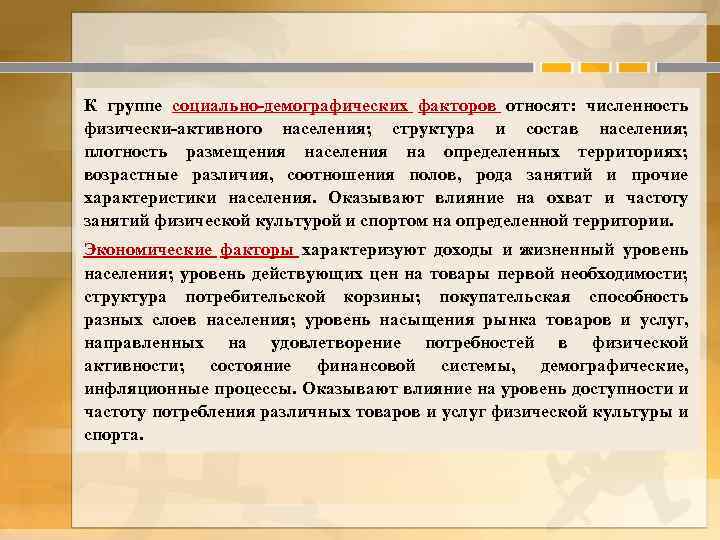 К группе социально-демографических факторов относят: численность физически-активного населения; структура и состав населения; плотность размещения населения на определенных территориях; возрастные различия, соотношения полов, рода занятий и прочие характеристики населения. Оказывают влияние на охват и частоту занятий физической культурой и спортом на определенной территории.

Экономические факторы характеризуют доходы и жизненный уровень населения; уровень действующих цен на товары первой необходимости; структура потребительской корзины; покупательская способность разных слоев населения; уровень насыщения рынка товаров и услуг, направленных на удовлетворение потребностей в физической активности; состояние финансовой системы, демографические, инфляционные процессы. Оказывают влияние на уровень доступности и частоту потребления различных товаров и услуг физической культуры и спорта.